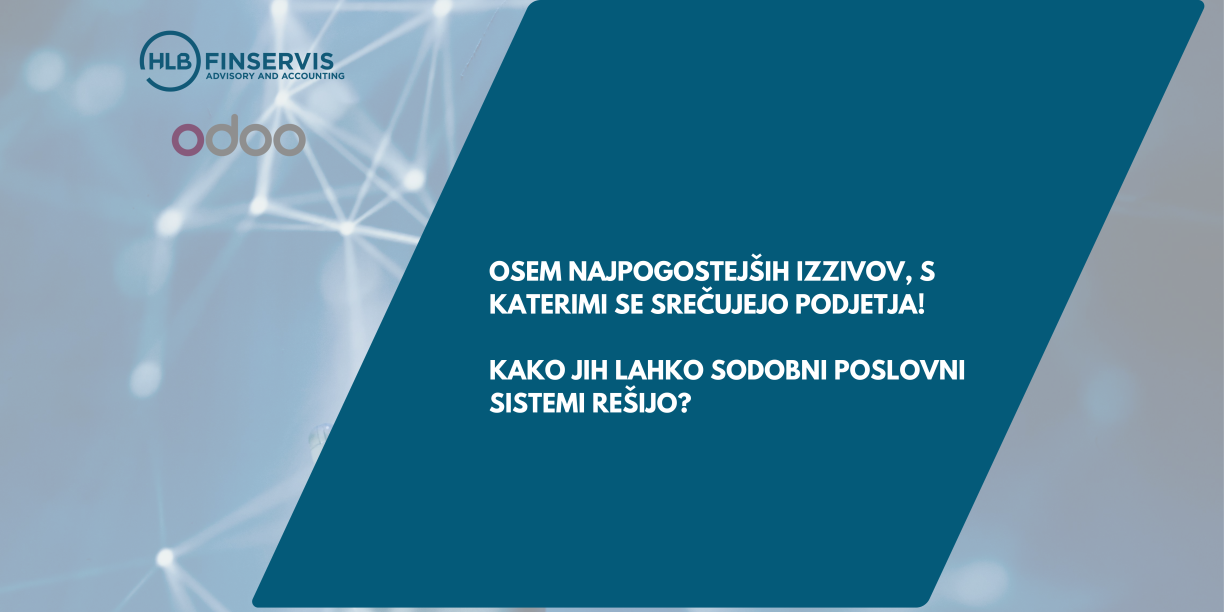 HLB FINSERVIS
ADVISORY AND ACCOUNTING

odoo

OSEM NAJPOGOSTEJŠIH IZZIVOV, S KATERIMI SE SREČUJEJO PODJETJA!

KAKO JIH LAHKO SODOBNI POSLOVNI SISTEMI REŠIJO?